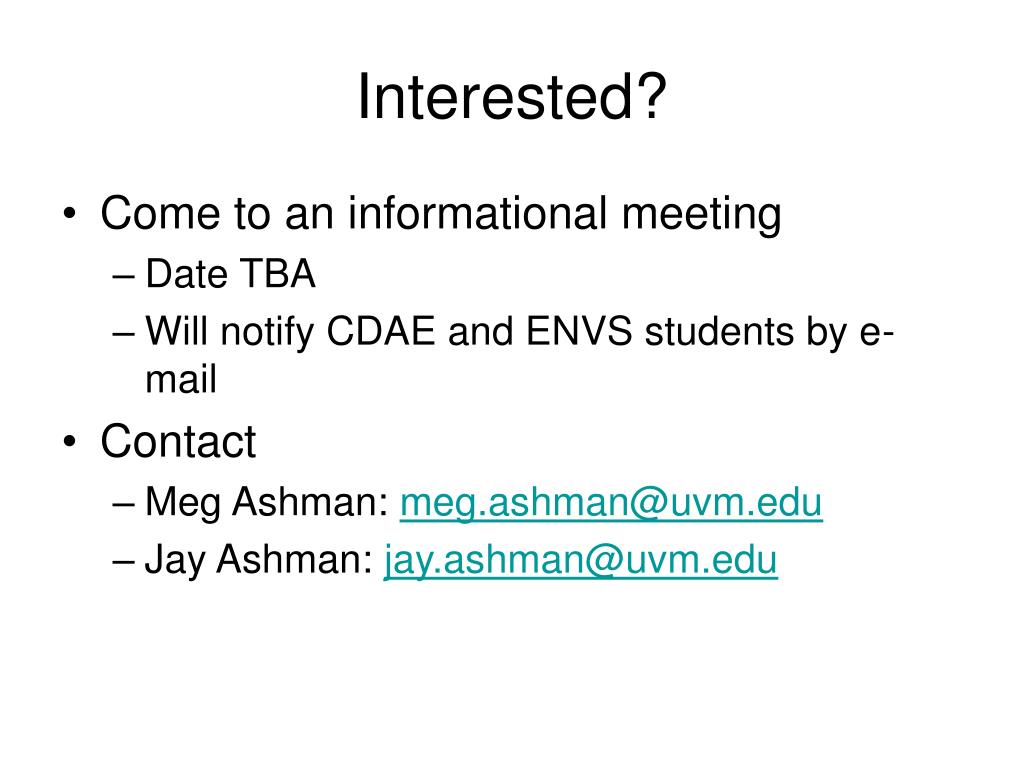 Interested?

• Come to an informational meeting
– Date TBA
– Will notify CDAE and ENVS students by e-mail

• Contact
– Meg Ashman: meg.ashman@uvm.edu
– Jay Ashman: jay.ashman@uvm.edu